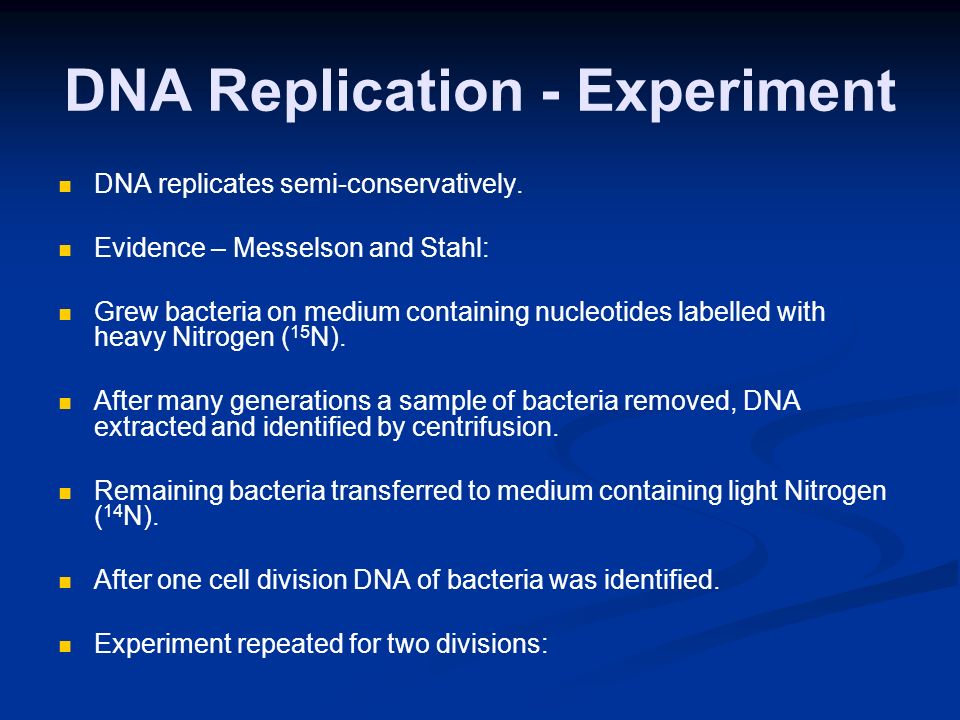 DNA Replication - Experiment

- DNA replicates semi-conservatively.

- Evidence – Messelson and Stahl:

- Grew bacteria on medium containing nucleotides labelled with heavy Nitrogen ($^{15}N$).

- After many generations a sample of bacteria removed, DNA extracted and identified by centrifusion.

- Remaining bacteria transferred to medium containing light Nitrogen ($^{14}N$).

- After one cell division DNA of bacteria was identified.

- Experiment repeated for two divisions: